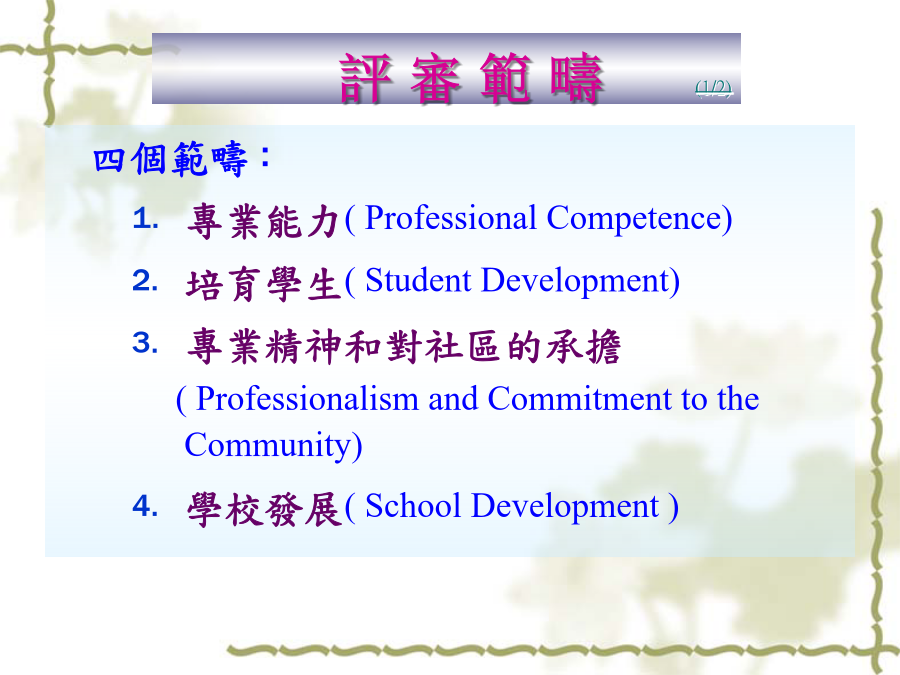 評 審 範 疇 (1/2)

四個範疇：

1. 專業能力( Professional Competence)

2. 培育學生( Student Development)

3. 專業精神和對社區的承擔
( Professionalism and Commitment to the Community)

4. 學校發展( School Development )